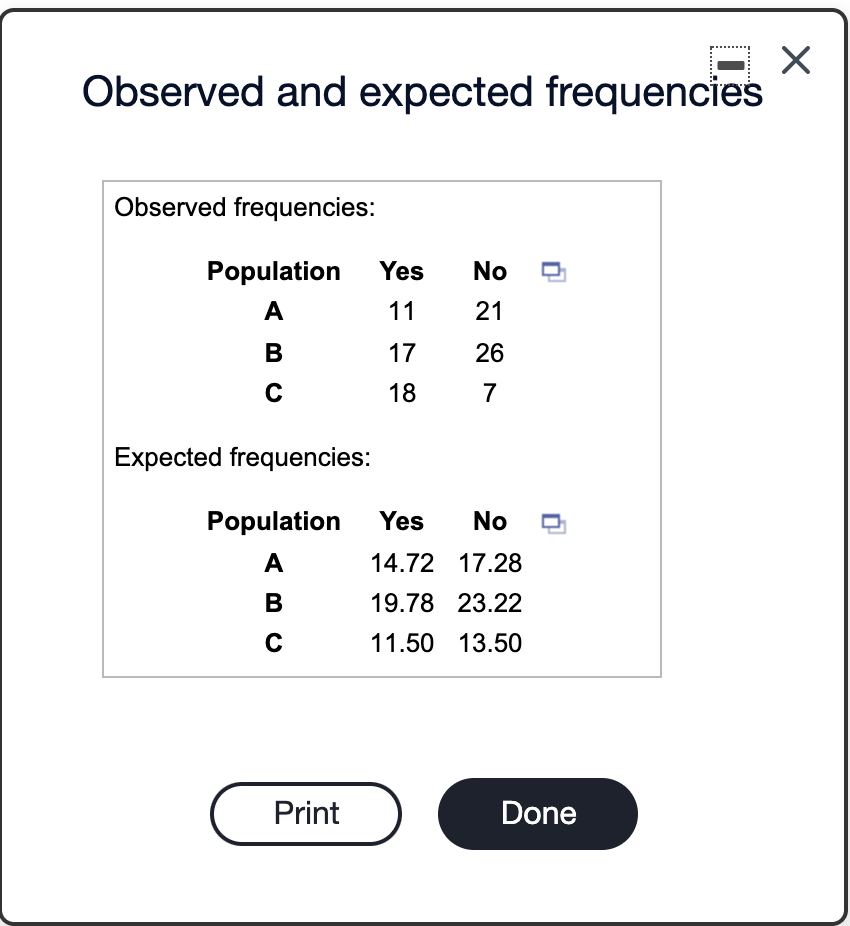 Observed and expected frequencies

Observed frequencies:

| Population | Yes | No |
|---|---|---|
| A | 11 | 21 |
| B | 17 | 26 |
| C | 18 | 7 |

Expected frequencies:

| Population | Yes | No |
|---|---|---|
| A | 14.72 | 17.28 |
| B | 19.78 | 23.22 |
| C | 11.50 | 13.50 |

Print

Done